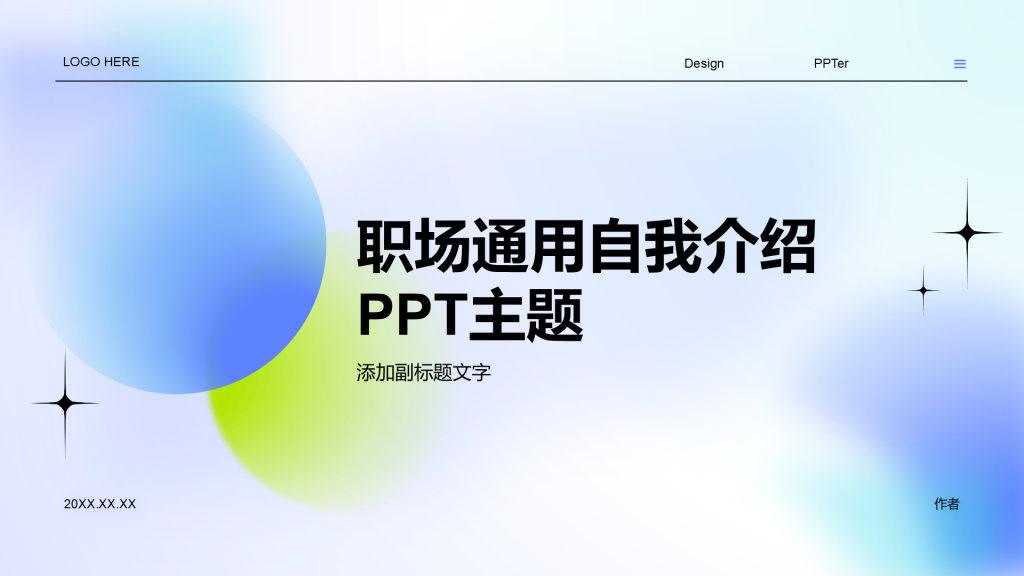 LOGO HERE

Design

PPTer

职场通用自我介绍
PPT主题

添加副标题文字

20XX.XX.XX

作者